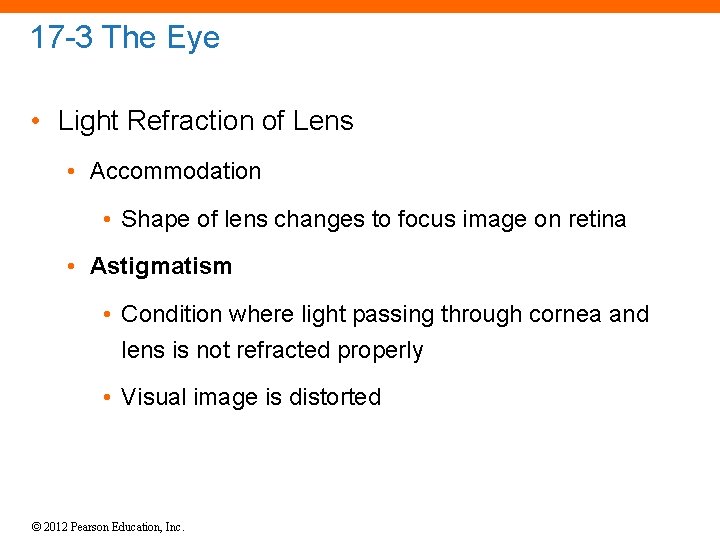 17-3 The Eye

• Light Refraction of Lens

• Accommodation

• Shape of lens changes to focus image on retina

• Astigmatism

• Condition where light passing through cornea and lens is not refracted properly

• Visual image is distorted

© 2012 Pearson Education, Inc.